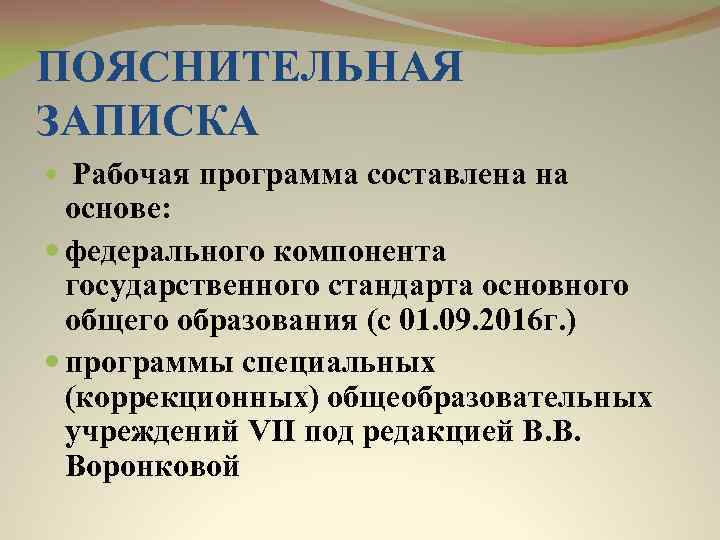 ПОЯСНИТЕЛЬНАЯ ЗАПИСКА

Рабочая программа составлена на основе:

федерального компонента государственного стандарта основного общего образования (с 01.09.2016г.)

программы специальных (коррекционных) общеобразовательных учреждений VII под редакцией В.В. Воронковой